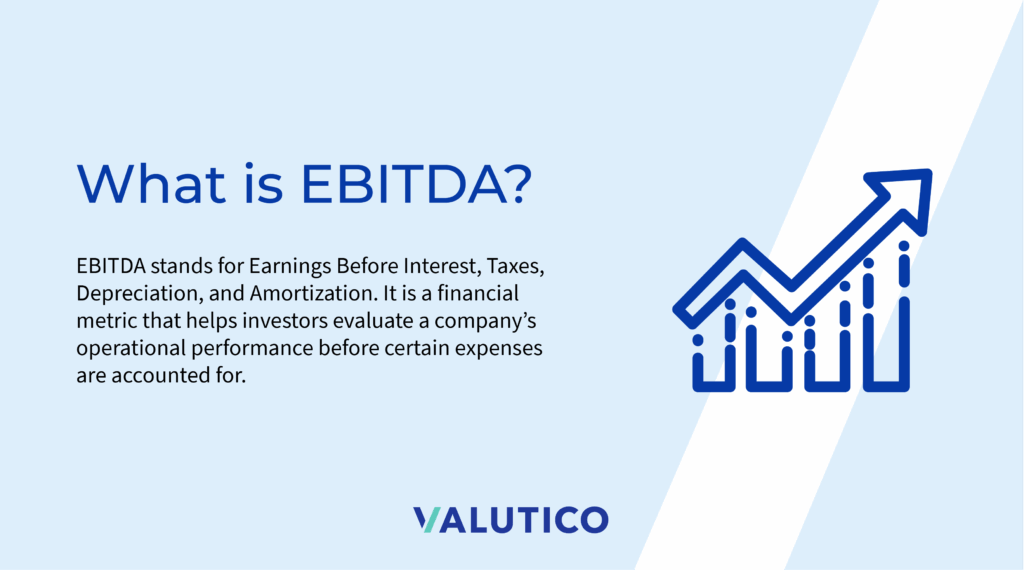 What is EBITDA?

EBITDA stands for Earnings Before Interest, Taxes, Depreciation, and Amortization. It is a financial metric that helps investors evaluate a company's operational performance before certain expenses are accounted for.

VALUTICO